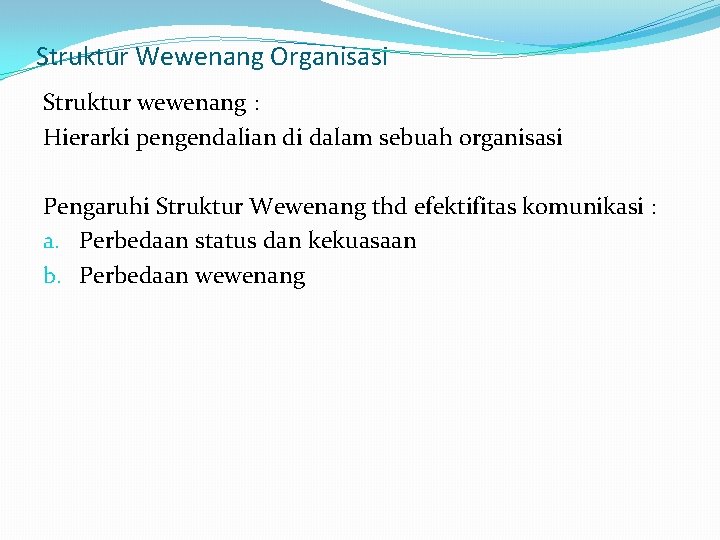 Struktur Wewenang Organisasi

Struktur wewenang :
Hierarki pengendalian di dalam sebuah organisasi

Pengaruhi Struktur Wewenang thd efektifitas komunikasi :
a. Perbedaan status dan kekuasaan
b. Perbedaan wewenang